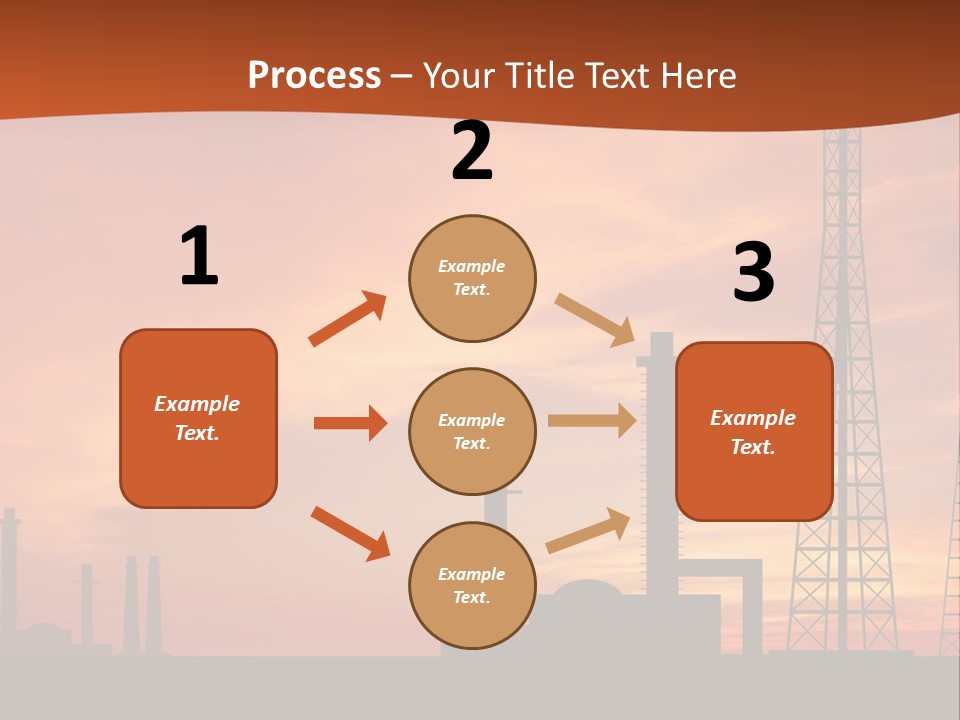 Process – Your Title Text Here

1

Example Text.

2

Example Text.

Example Text.

Example Text.

3

Example Text.